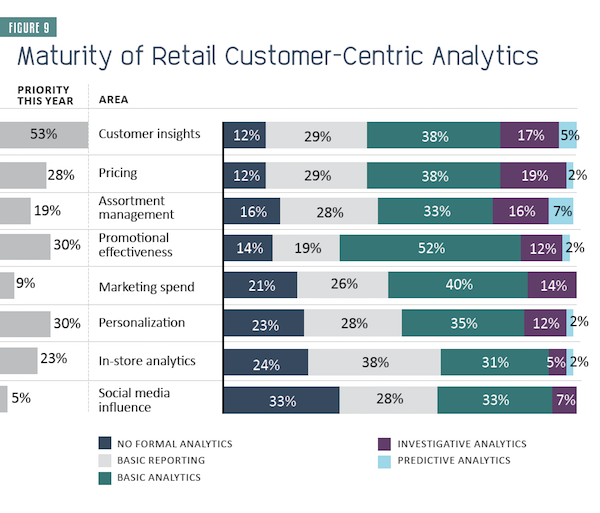 FIGURE 9

Maturity of Retail Customer-Centric Analytics

| PRIORITY THIS YEAR | AREA | | | | | |
|---|---|---|---|---|---|---|
| 53% | Customer insights | 12% | 29% | 38% | 17% | 5% |
| 28% | Pricing | 12% | 29% | 38% | 19% | 2% |
| 19% | Assortment management | 16% | 28% | 33% | 16% | 7% |
| 30% | Promotional effectiveness | 14% | 19% | 52% | 12% | 2% |
| 9% | Marketing spend | 21% | 26% | 40% | 14% | |
| 30% | Personalization | 23% | 28% | 35% | 12% | 2% |
| 23% | In-store analytics | 24% | 38% | 31% | 5% | 2% |
| 5% | Social media influence | 33% | 28% | 33% | 7% | |

NO FORMAL ANALYTICS
BASIC REPORTING
BASIC ANALYTICS
INVESTIGATIVE ANALYTICS
PREDICTIVE ANALYTICS